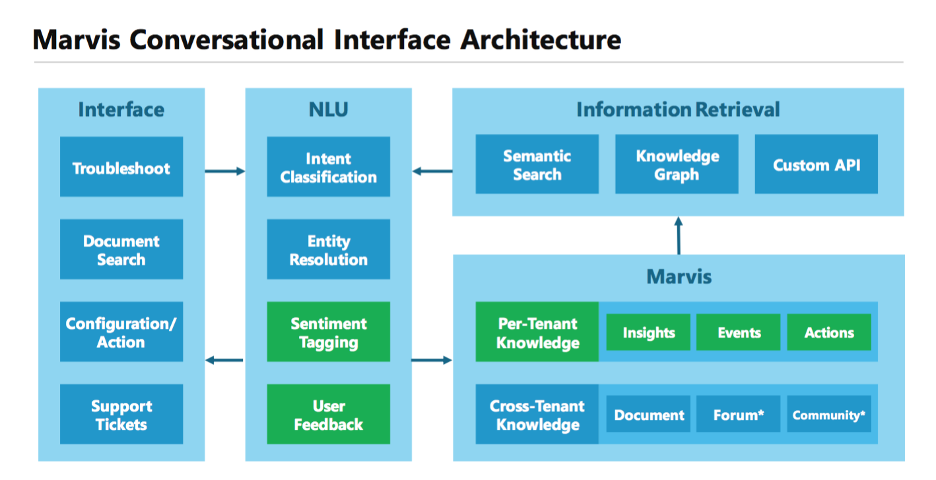 Marvis Conversational Interface Architecture

Interface

Troubleshoot

Document Search

Configuration/ Action

Support Tickets

NLU

Intent Classification

Entity Resolution

Sentiment Tagging

User Feedback

Information Retrieval

Semantic Search

Knowledge Graph

Custom API

Marvis

Per-Tenant Knowledge

Insights

Events

Actions

Cross-Tenant Knowledge

Document

Forum*

Community*